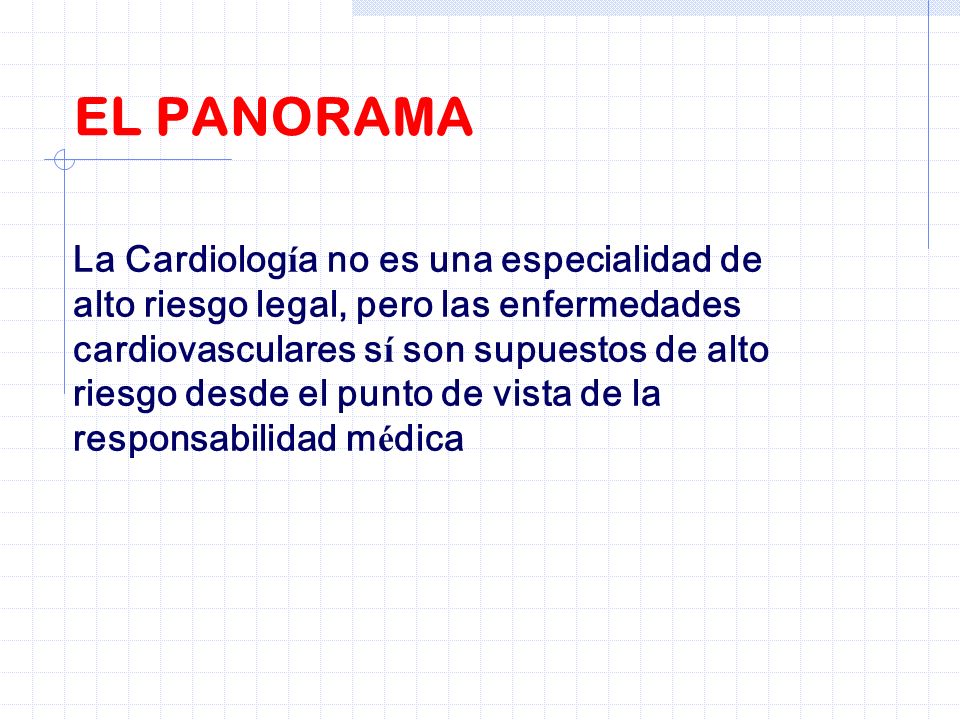 EL PANORAMA

La Cardiología no es una especialidad de alto riesgo legal, pero las enfermedades cardiovasculares sí son supuestos de alto riesgo desde el punto de vista de la responsabilidad médica